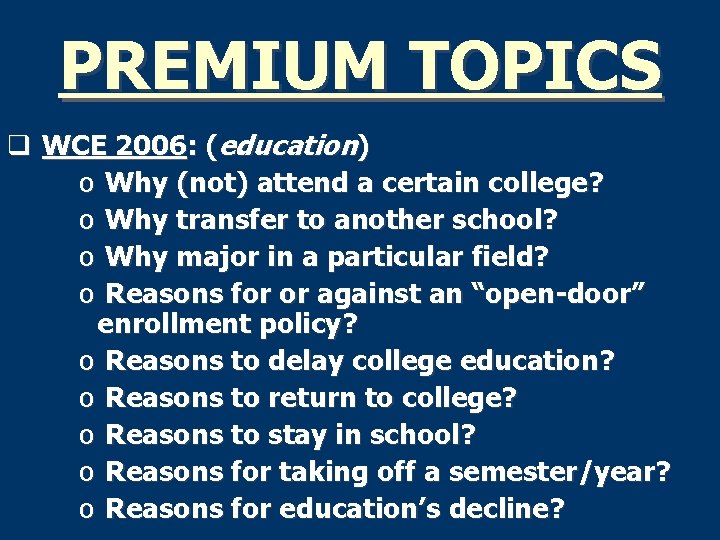 PREMIUM TOPICS

☐ WCE 2006: (education)
o Why (not) attend a certain college?
o Why transfer to another school?
o Why major in a particular field?
o Reasons for or against an "open-door" enrollment policy?
o Reasons to delay college education?
o Reasons to return to college?
o Reasons to stay in school?
o Reasons for taking off a semester/year?
o Reasons for education's decline?